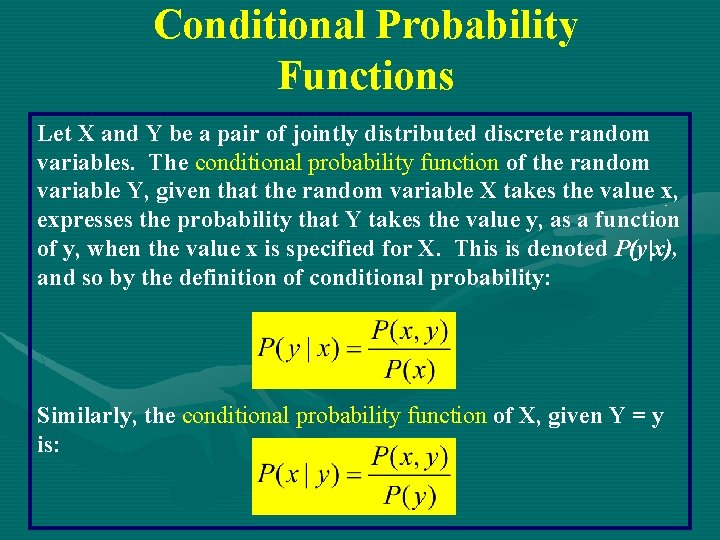 Conditional Probability Functions

Let X and Y be a pair of jointly distributed discrete random variables. The conditional probability function of the random variable Y, given that the random variable X takes the value x, expresses the probability that Y takes the value y, as a function of y, when the value x is specified for X. This is denoted $P(y|x)$, and so by the definition of conditional probability:

$P(y \mid x) = \frac{P(x, y)}{P(x)}$

Similarly, the conditional probability function of X, given Y = y is:

$P(x \mid y) = \frac{P(x, y)}{P(y)}$